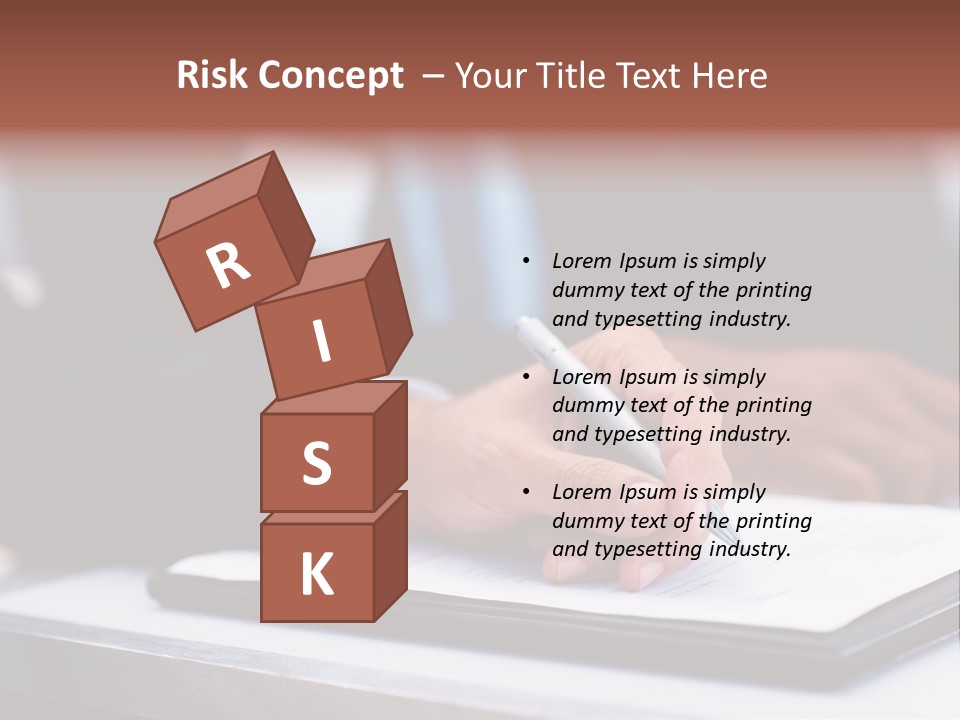 Risk Concept – Your Title Text Here

R
I
S
K

• Lorem Ipsum is simply dummy text of the printing and typesetting industry.

• Lorem Ipsum is simply dummy text of the printing and typesetting industry.

• Lorem Ipsum is simply dummy text of the printing and typesetting industry.